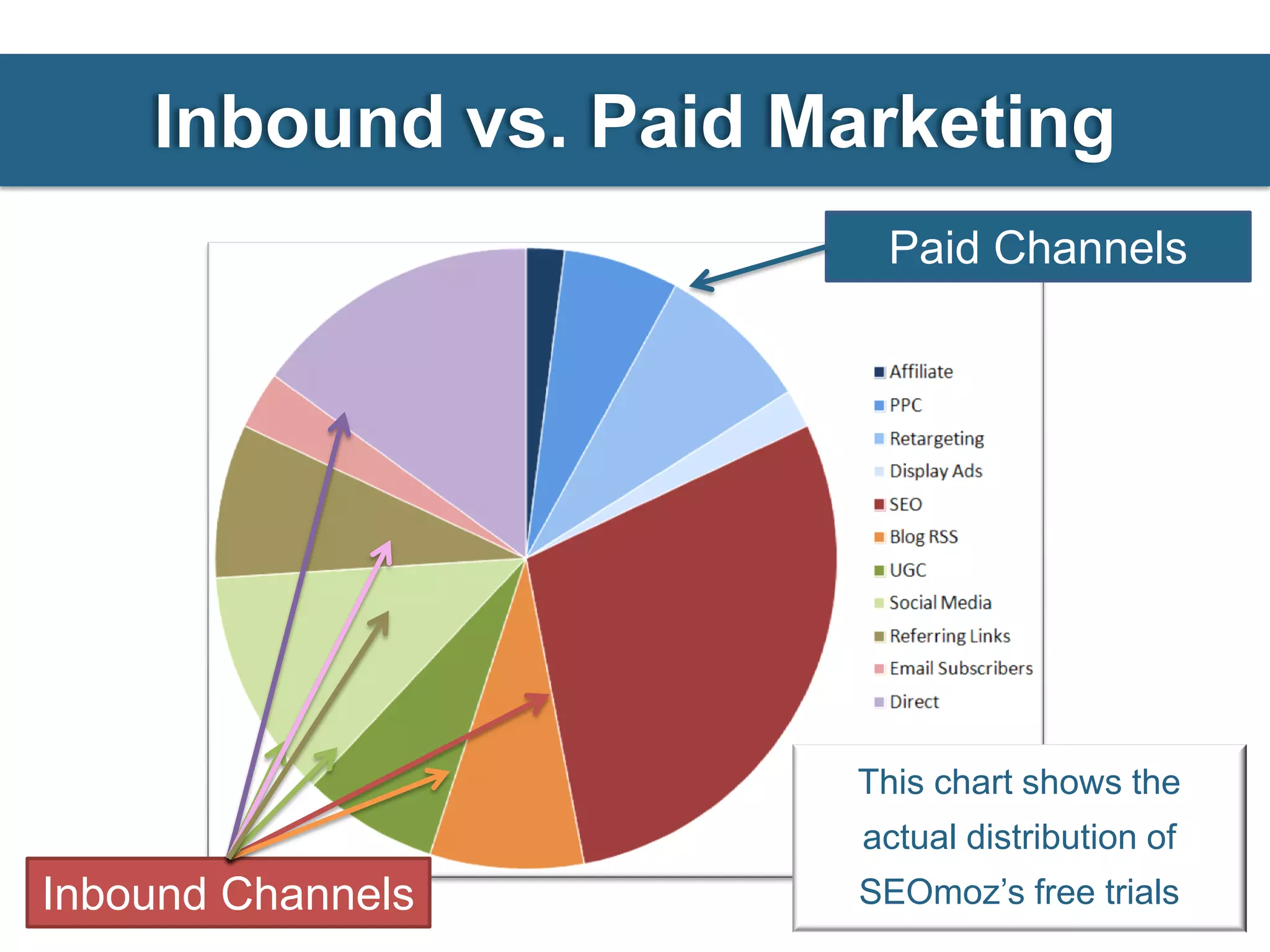 Inbound vs. Paid Marketing

Paid Channels

Affiliate
PPC
Retargeting
Display Ads
SEO
Blog RSS
UGC
Social Media
Referring Links
Email Subscribers
Direct

Inbound Channels

This chart shows the actual distribution of SEOmoz's free trials